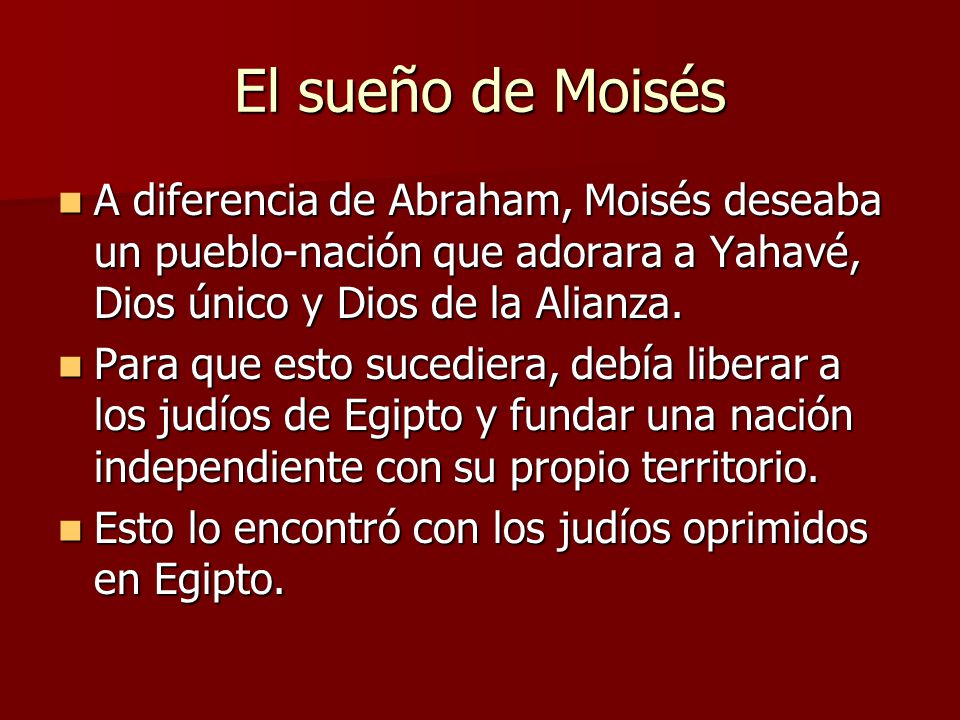 El sueño de Moisés

- A diferencia de Abraham, Moisés deseaba un pueblo-nación que adorara a Yahavé, Dios único y Dios de la Alianza.
- Para que esto sucediera, debía liberar a los judíos de Egipto y fundar una nación independiente con su propio territorio.
- Esto lo encontró con los judíos oprimidos en Egipto.